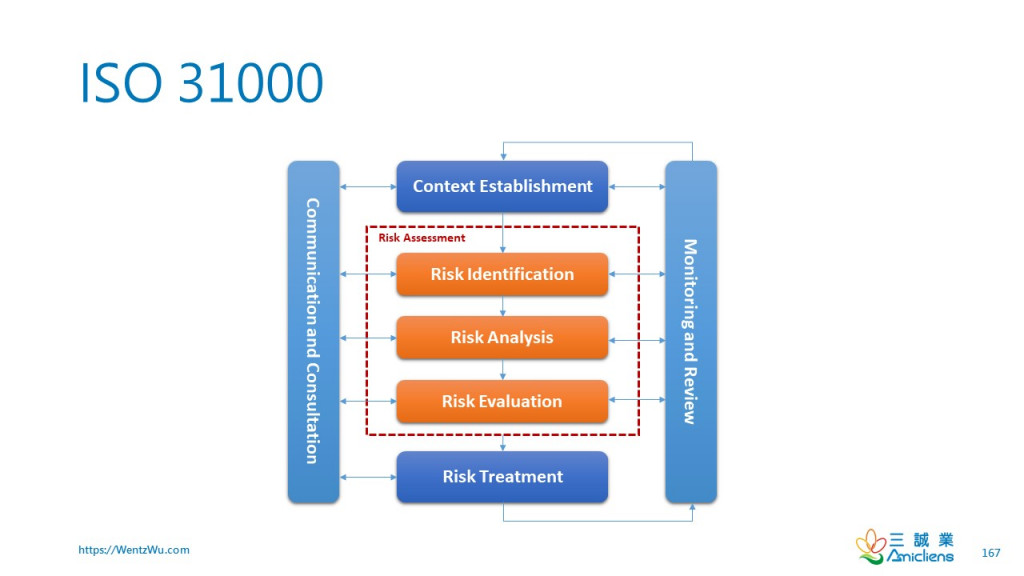 ISO 31000

Communication and Consultation

Context Establishment

Risk Assessment

Risk Identification

Risk Analysis

Risk Evaluation

Risk Treatment

Monitoring and Review

https://WentzWu.com

三誠業
Amicliens

167